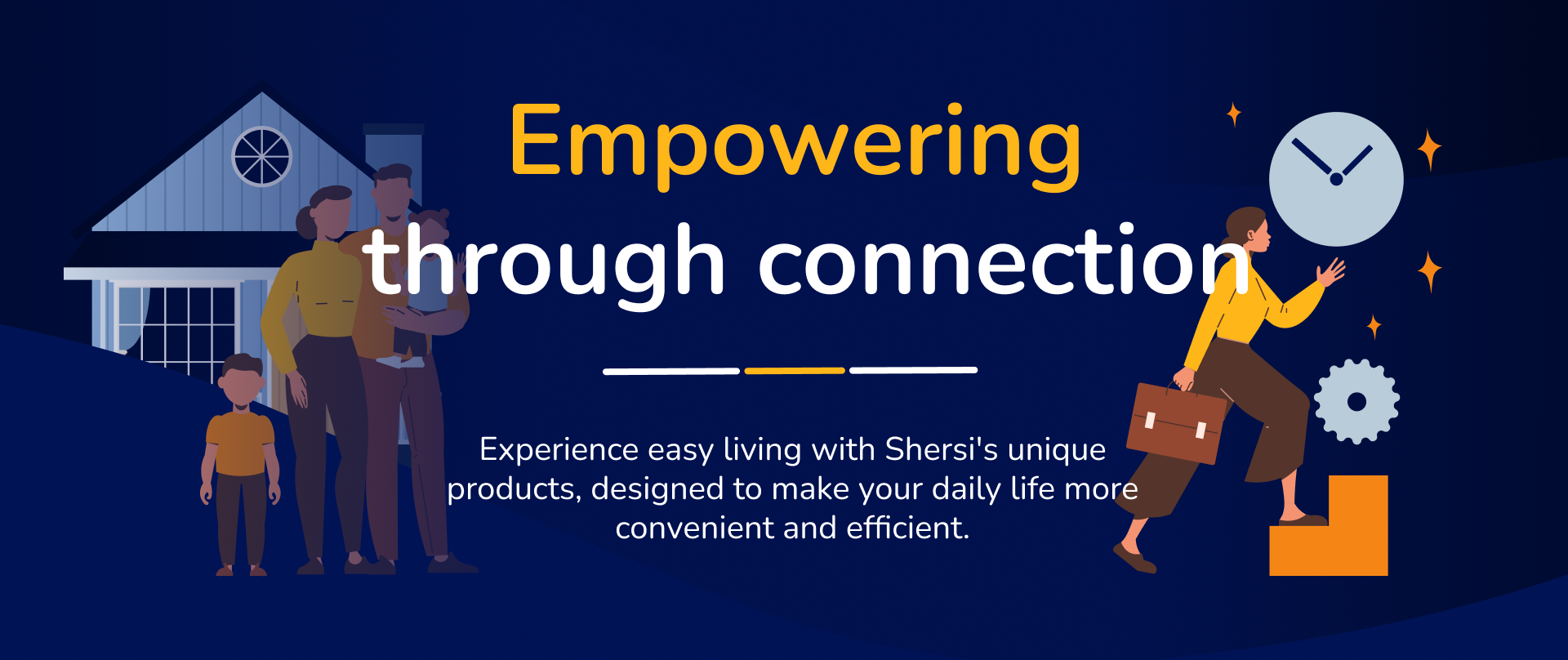 Empowering
through connection

Experience easy living with Shersi's unique products, designed to make your daily life more convenient and efficient.